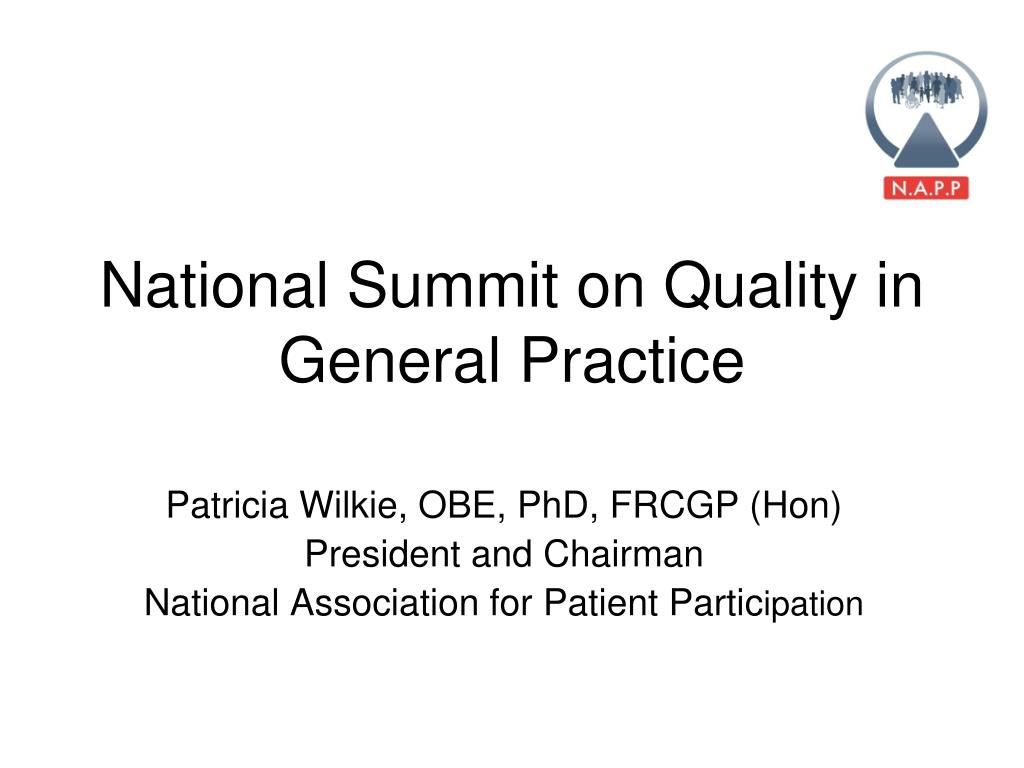 N.A.P.P

National Summit on Quality in General Practice

Patricia Wilkie, OBE, PhD, FRCGP (Hon)
President and Chairman
National Association for Patient Participation